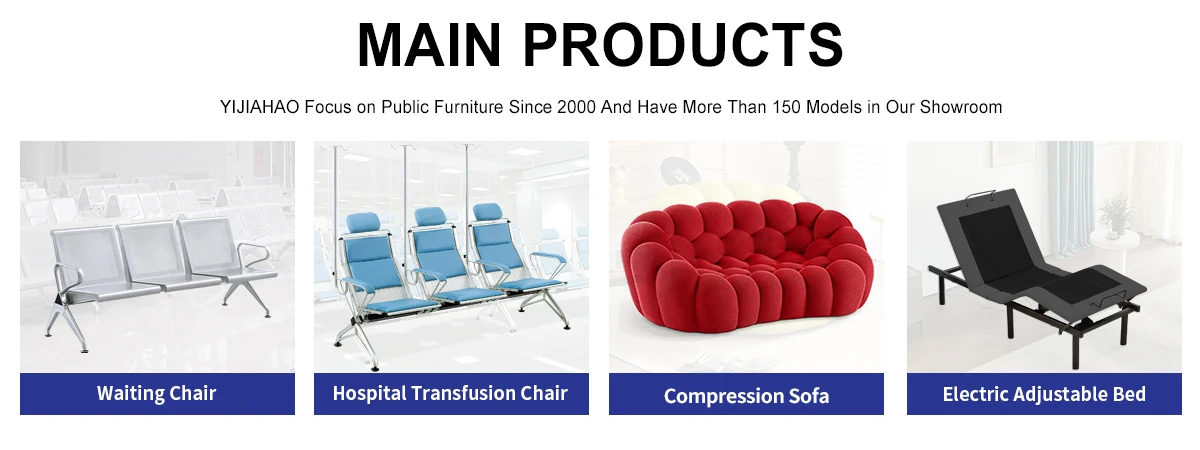 MAIN PRODUCTS

YIJIAHAO Focus on Public Furniture Since 2000 And Have More Than 150 Models in Our Showroom

Waiting Chair

Hospital Transfusion Chair

Compression Sofa

Electric Adjustable Bed